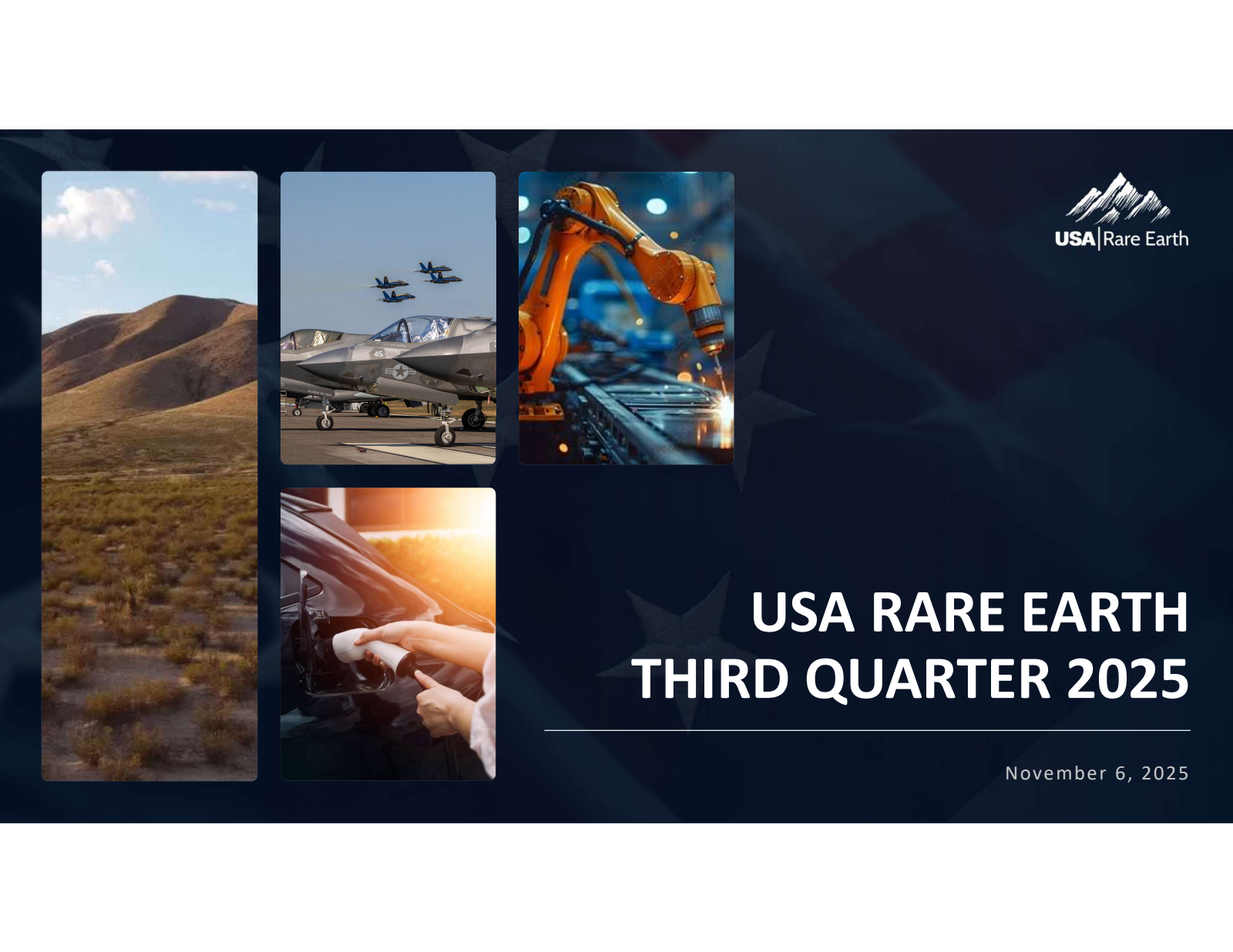 USA | Rare Earth

USA RARE EARTH
THIRD QUARTER 2025

November 6, 2025